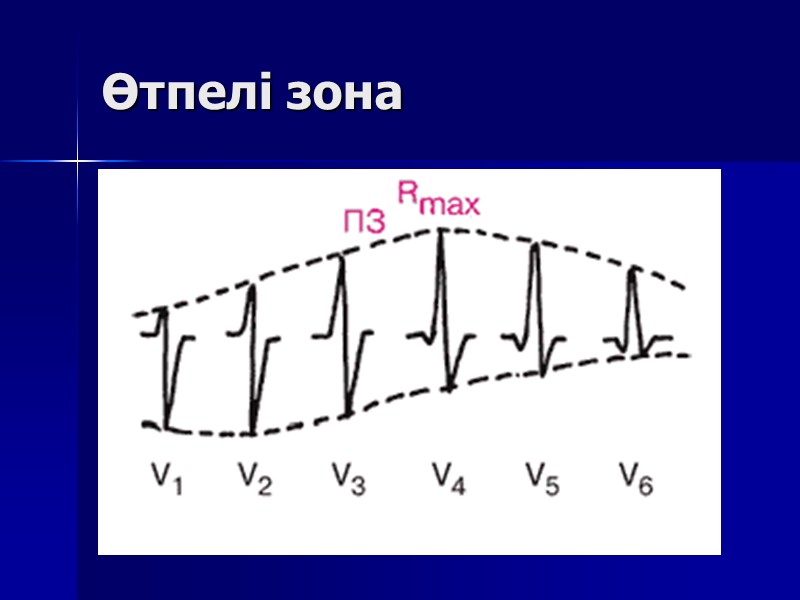 Өтпелі зона

ПЗ $R_{max}$

$V_1$ $V_2$ $V_3$ $V_4$ $V_5$ $V_6$